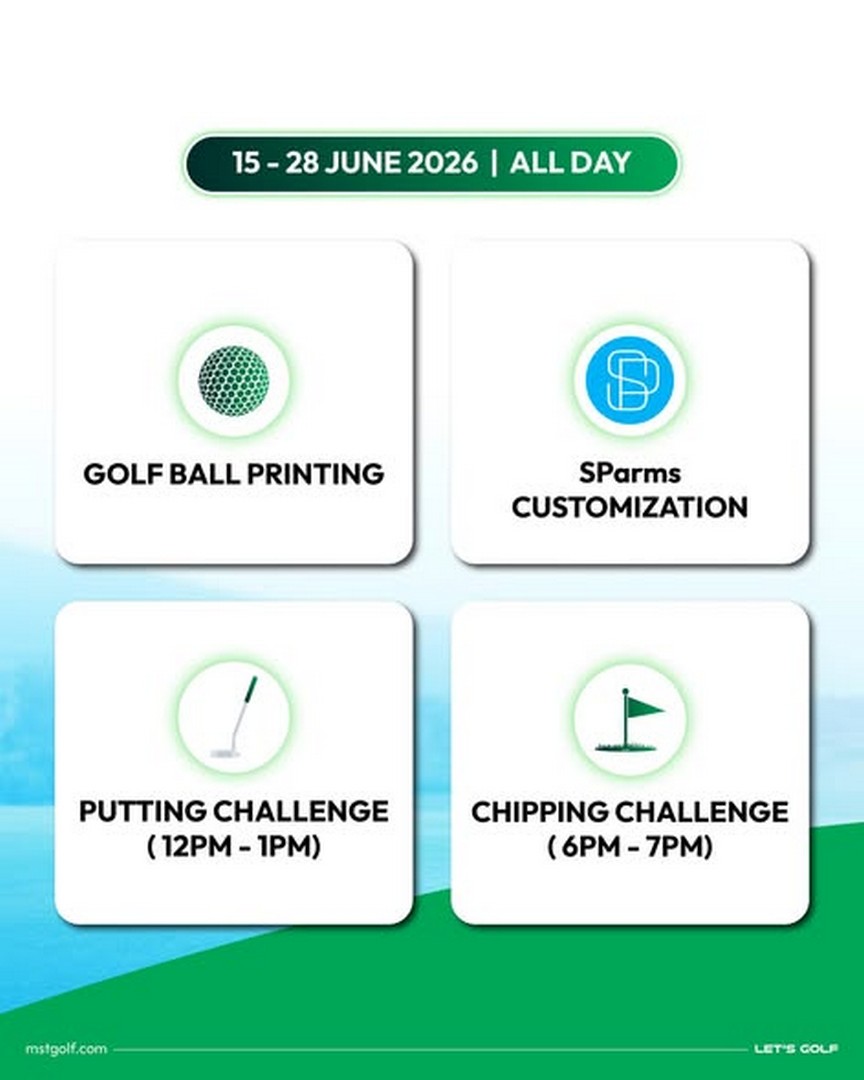 15 - 28 JUNE 2026 | ALL DAY

GOLF BALL PRINTING

SParms CUSTOMIZATION

PUTTING CHALLENGE ( 12PM - 1PM)

CHIPPING CHALLENGE ( 6PM - 7PM)

mstgolf.com

LET'S GOLF